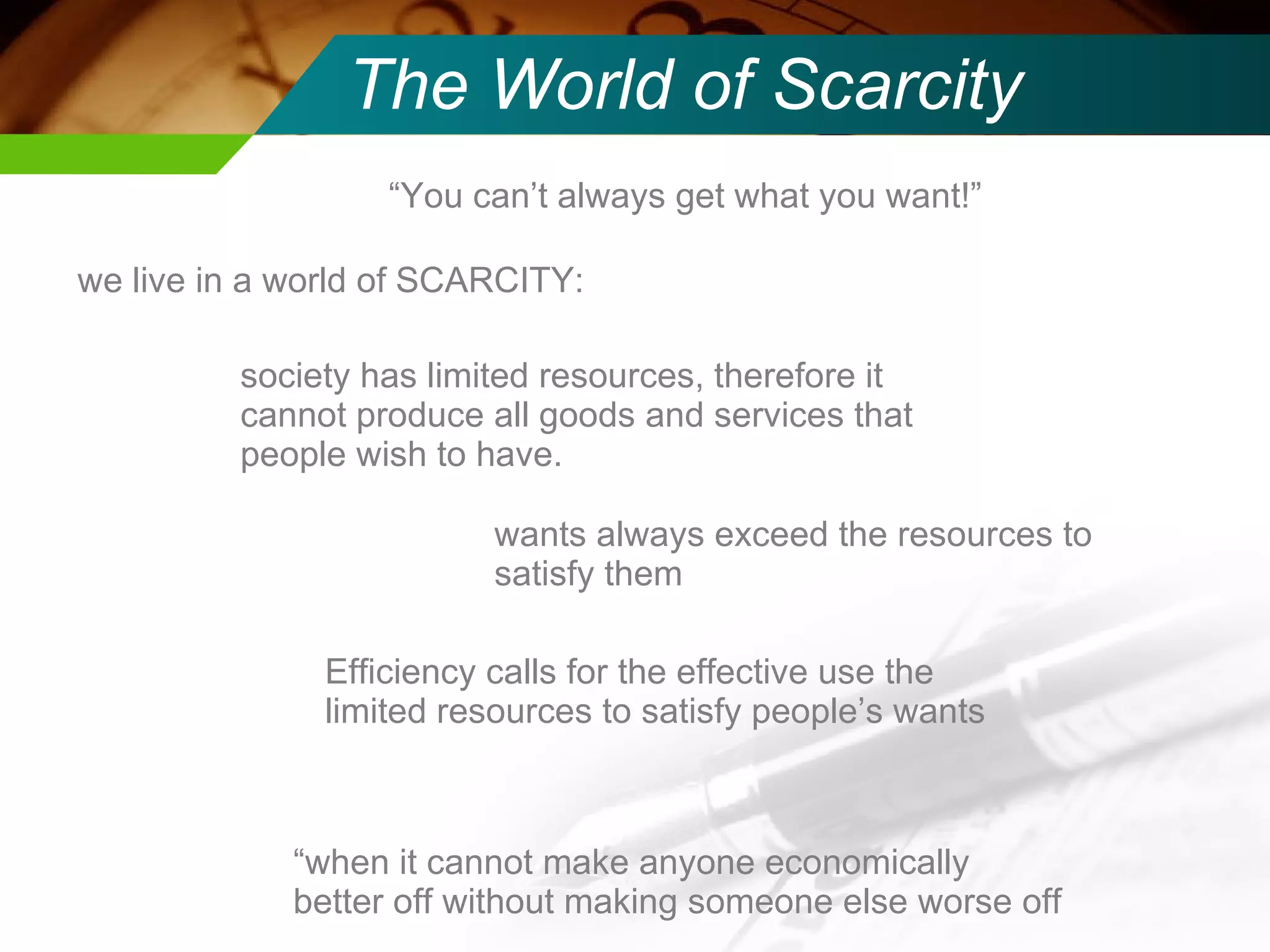 The World of Scarcity

“You can’t always get what you want!”

we live in a world of SCARCITY:

society has limited resources, therefore it cannot produce all goods and services that people wish to have.

wants always exceed the resources to satisfy them

Efficiency calls for the effective use the limited resources to satisfy people’s wants

“when it cannot make anyone economically better off without making someone else worse off